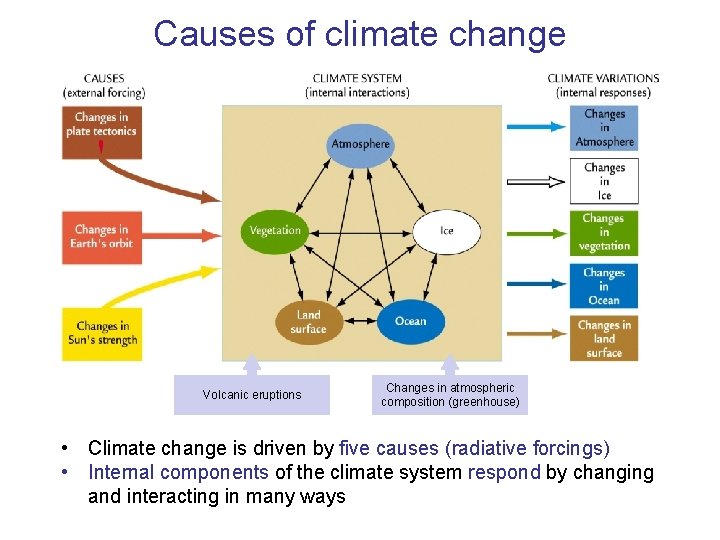 Causes of climate change

CAUSES
(external forcing)

Changes in plate tectonics

Changes in Earth's orbit

Changes in Sun's strength

CLIMATE SYSTEM
(internal interactions)

Atmosphere

Vegetation

Ice

Land surface

Ocean

CLIMATE VARIATIONS
(internal responses)

Changes in Atmosphere

Changes in Ice

Changes in vegetation

Changes in Ocean

Changes in land surface

Volcanic eruptions

Changes in atmospheric composition (greenhouse)

• Climate change is driven by five causes (radiative forcings)
• Internal components of the climate system respond by changing and interacting in many ways